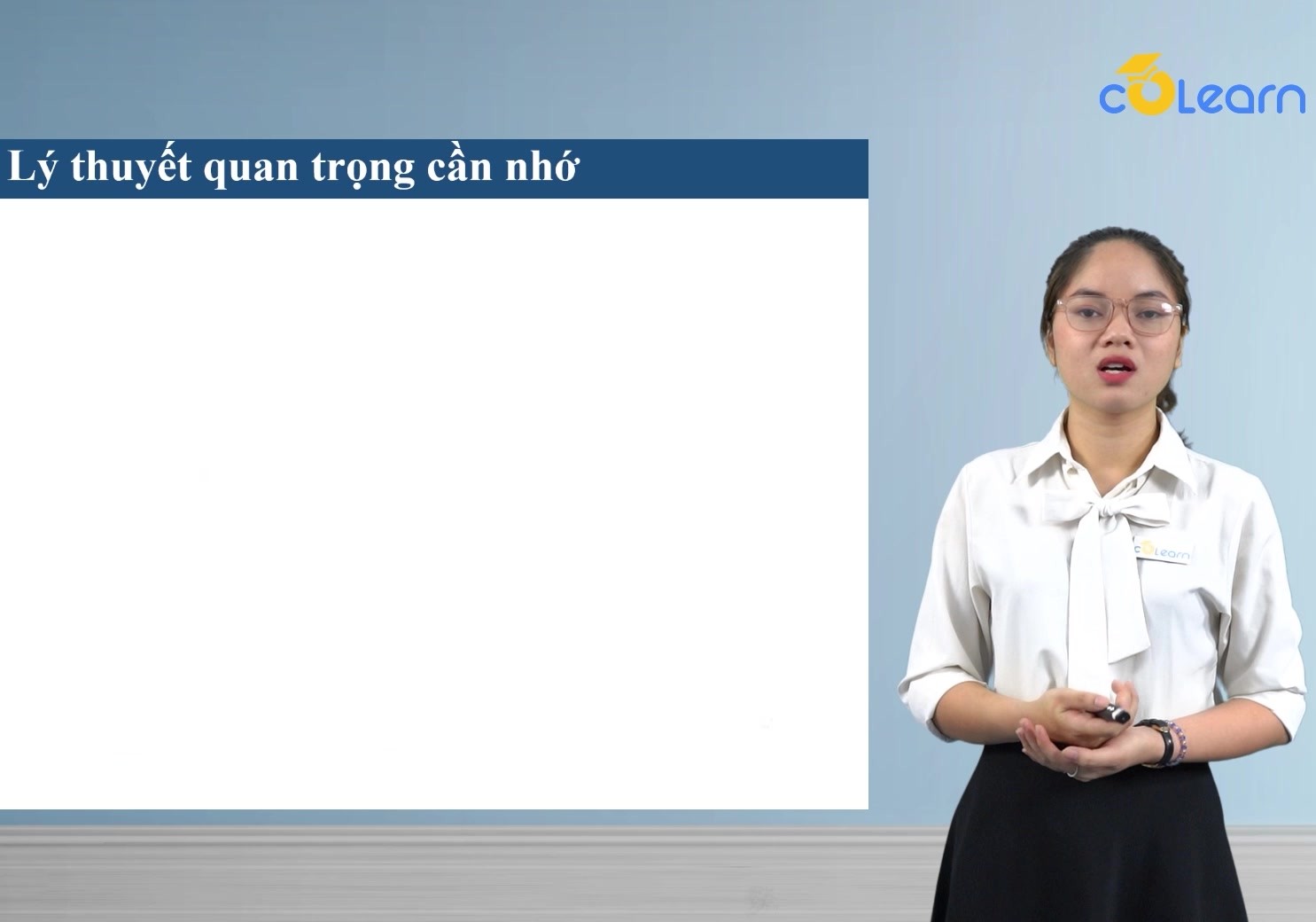 coLearn

Lý thuyết quan trọng cần nhớ

coLearn